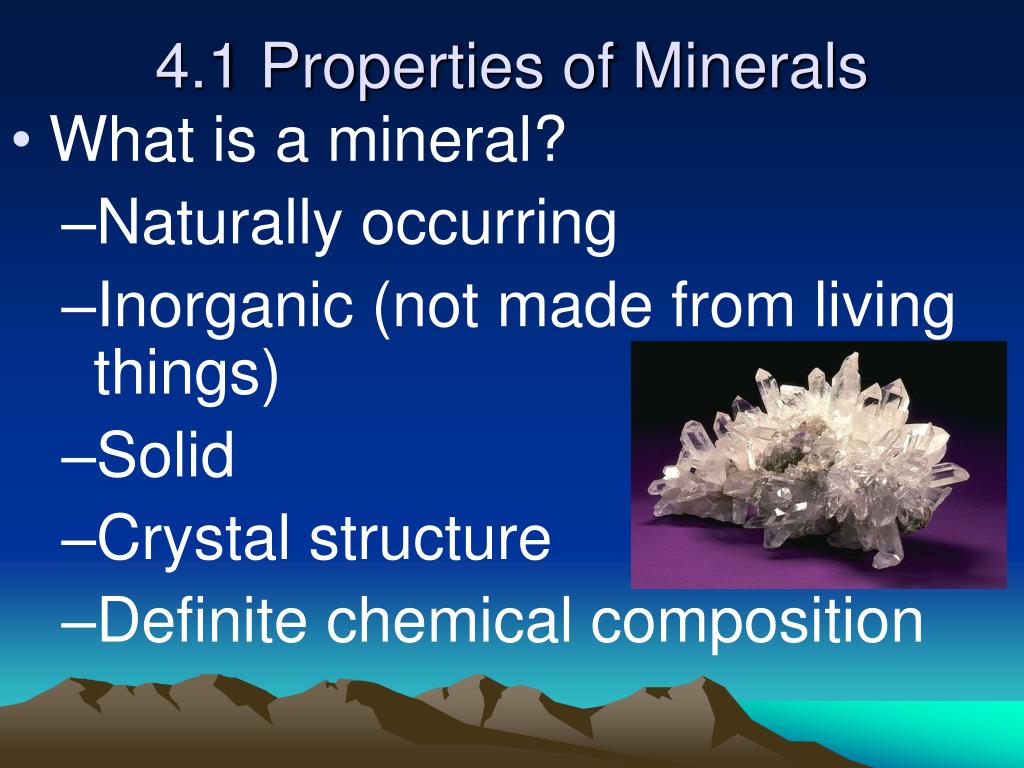 4.1 Properties of Minerals

• What is a mineral?

–Naturally occurring

–Inorganic (not made from living things)

–Solid

–Crystal structure

–Definite chemical composition